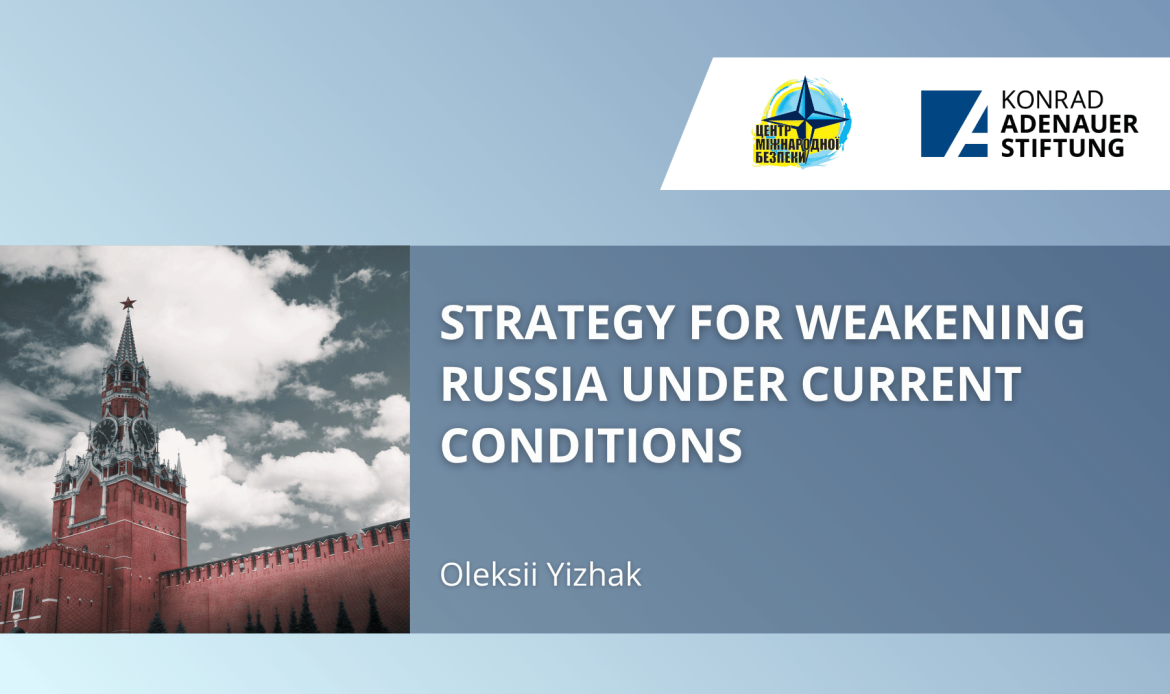 ЦЕНТР МІЖНАРОДНОЇ БЕЗПЕКИ

KONRAD ADENAUER STIFTUNG

STRATEGY FOR WEAKENING RUSSIA UNDER CURRENT CONDITIONS

Oleksii Yizhak